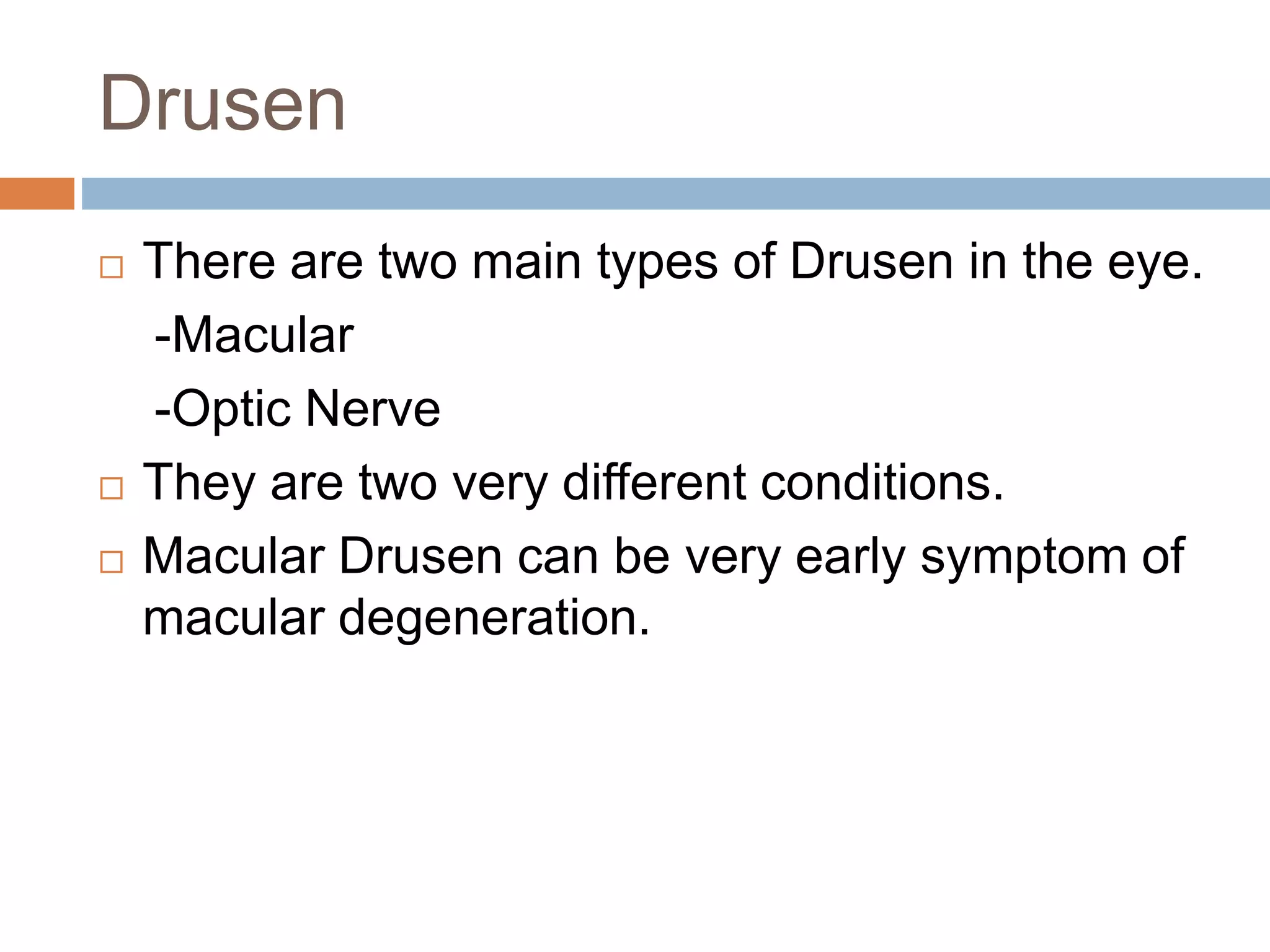 Drusen

□ There are two main types of Drusen in the eye.
-Macular
-Optic Nerve

□ They are two very different conditions.

□ Macular Drusen can be very early symptom of macular degeneration.